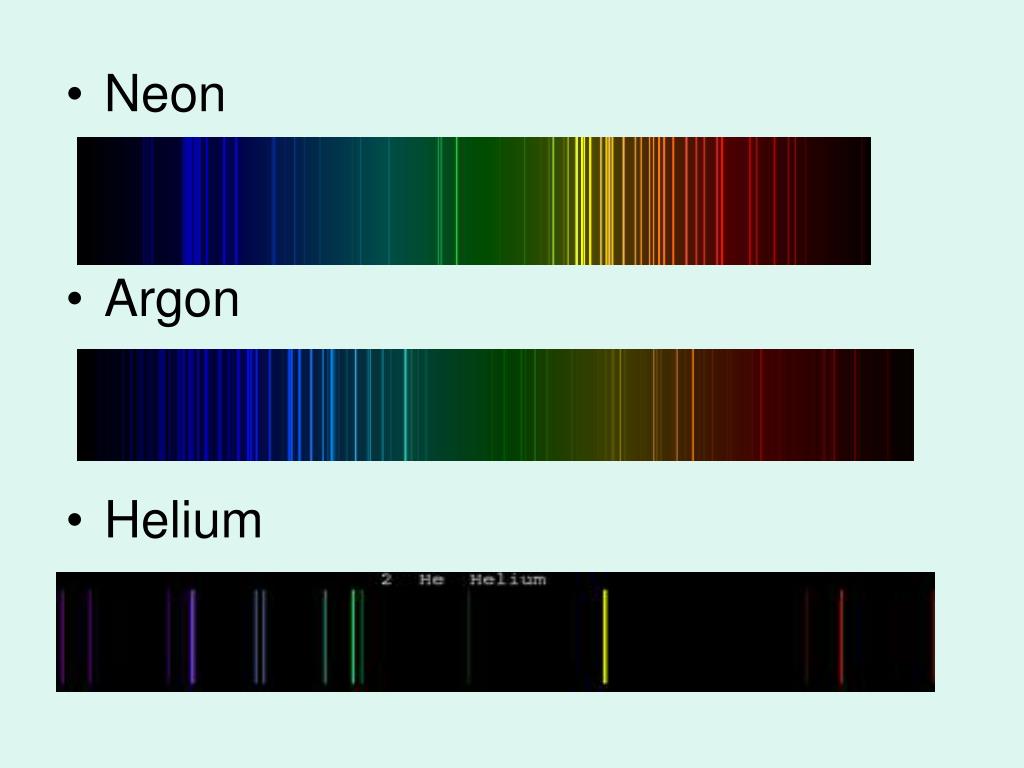 • Neon

• Argon

• Helium

2 He Helium